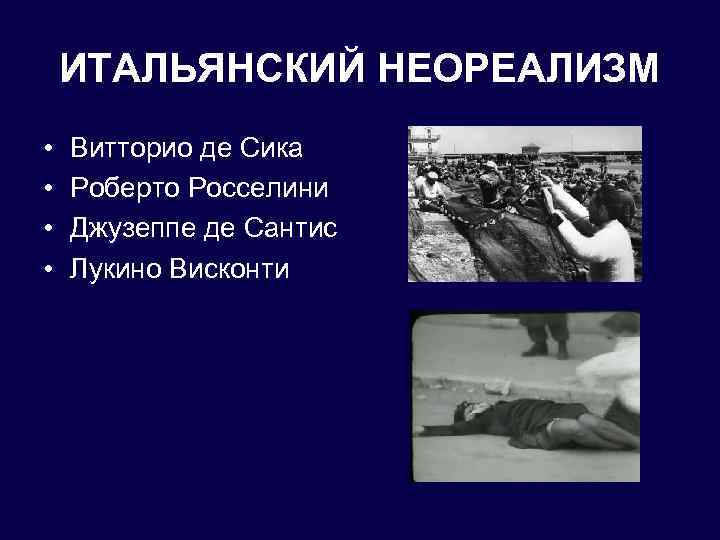 ИТАЛЬЯНСКИЙ НЕОРЕАЛИЗМ

• Витторио де Сика
• Роберто Росселини
• Джузеппе де Сантис
• Лукино Висконти